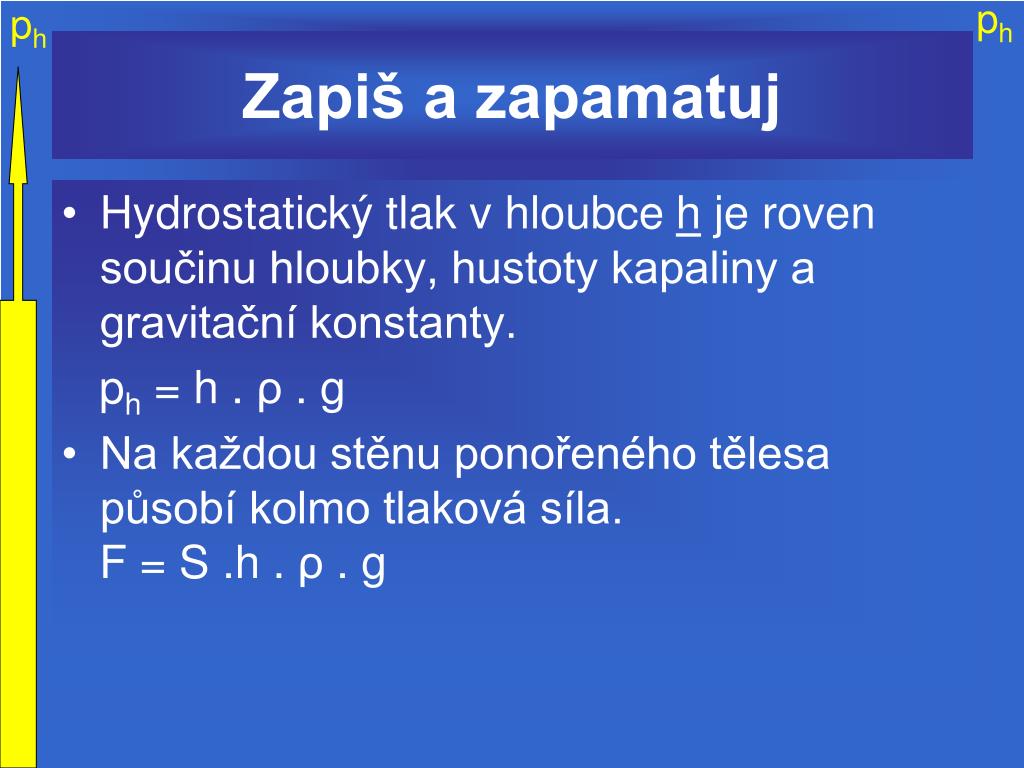 $p_h$

$p_h$

Zapiš a zapamatuj

• Hydrostatický tlak v hloubce h je roven součinu hloubky, hustoty kapaliny a gravitační konstanty.

$p_h = h . \rho . g$

• Na každou stěnu ponořeného tělesa působí kolmo tlaková síla.
$F = S .h . \rho . g$